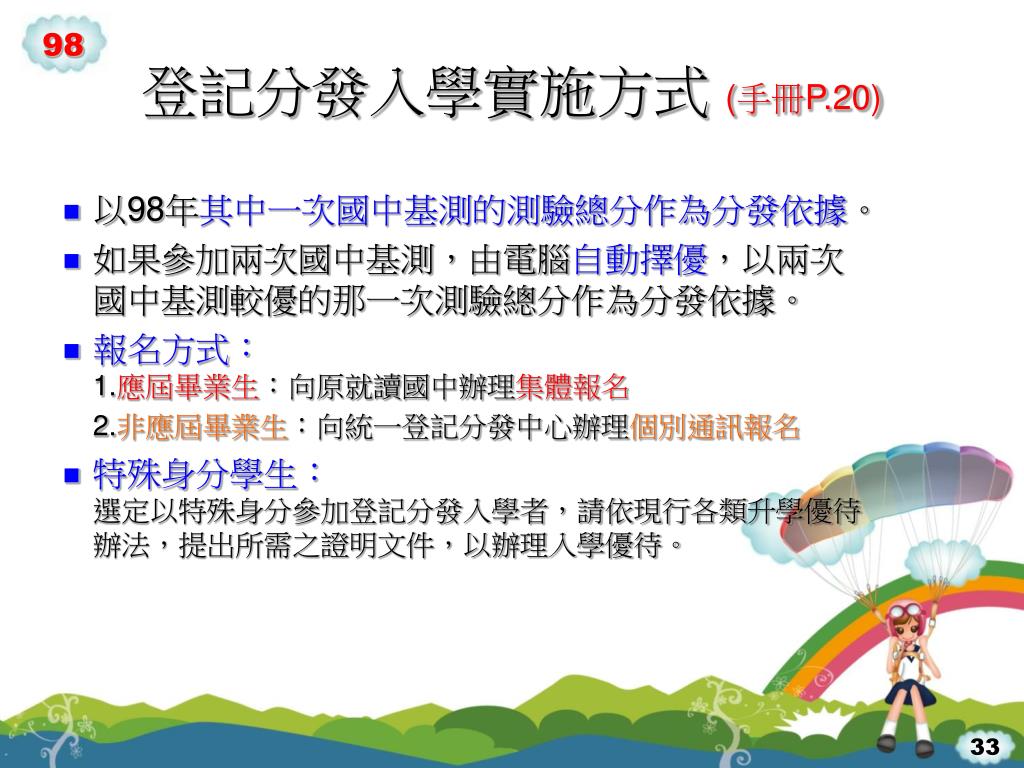 98

登記分發入學實施方式 (手冊P.20)

以98年其中一次國中基測的測驗總分作為分發依據。

如果參加兩次國中基測，由電腦自動擇優，以兩次國中基測較優的那一次測驗總分作為分發依據。

報名方式：
1.應屆畢業生：向原就讀國中辦理集體報名
2.非應屆畢業生：向統一登記分發中心辦理個別通訊報名

特殊身分學生：
選定以特殊身分參加登記分發入學者，請依現行各類升學優待辦法，提出所需之證明文件，以辦理入學優待。

33